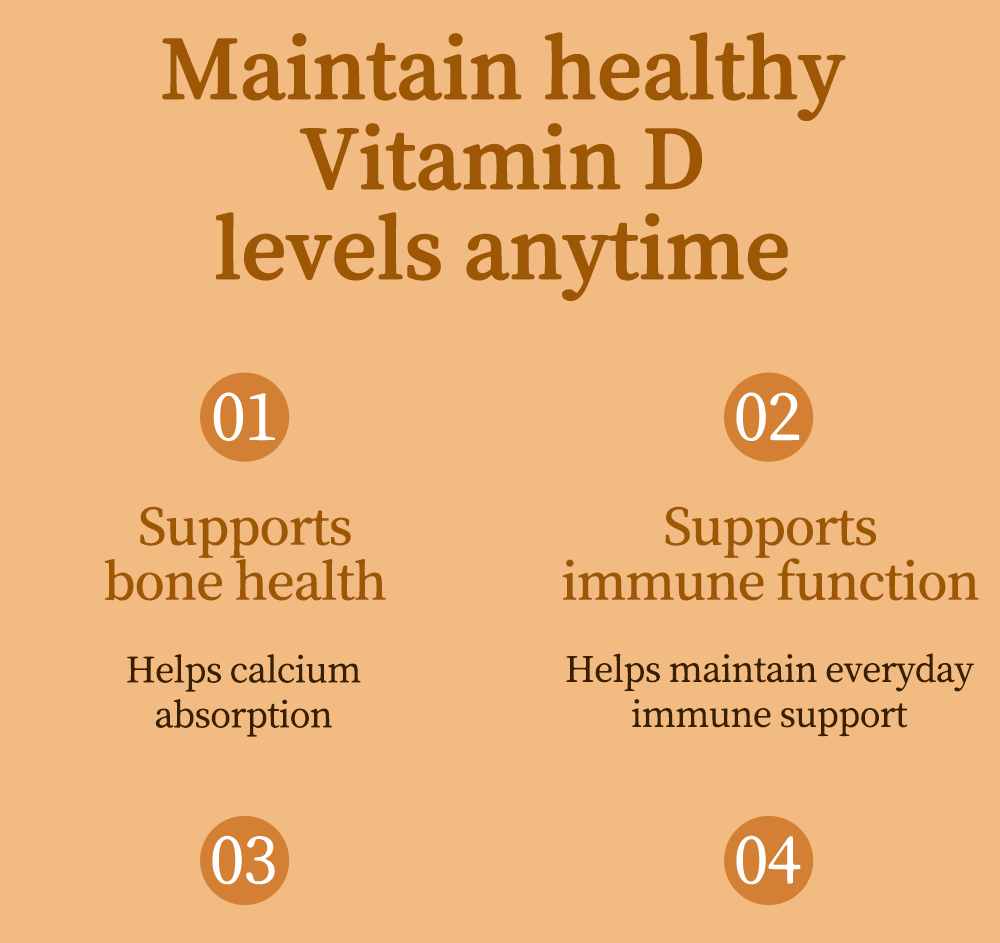 Maintain healthy Vitamin D levels anytime

01

Supports bone health

Helps calcium absorption

02

Supports immune function

Helps maintain everyday immune support

03

04